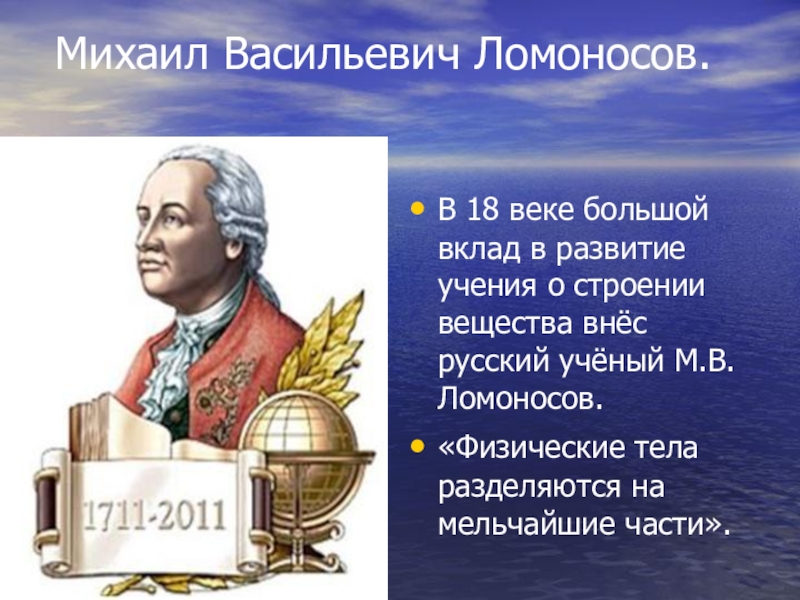 Михаил Васильевич Ломоносов.

1711-2011

• В 18 веке большой вклад в развитие учения о строении вещества внёс русский учёный М.В. Ломоносов.

• «Физические тела разделяются на мельчайшие части».